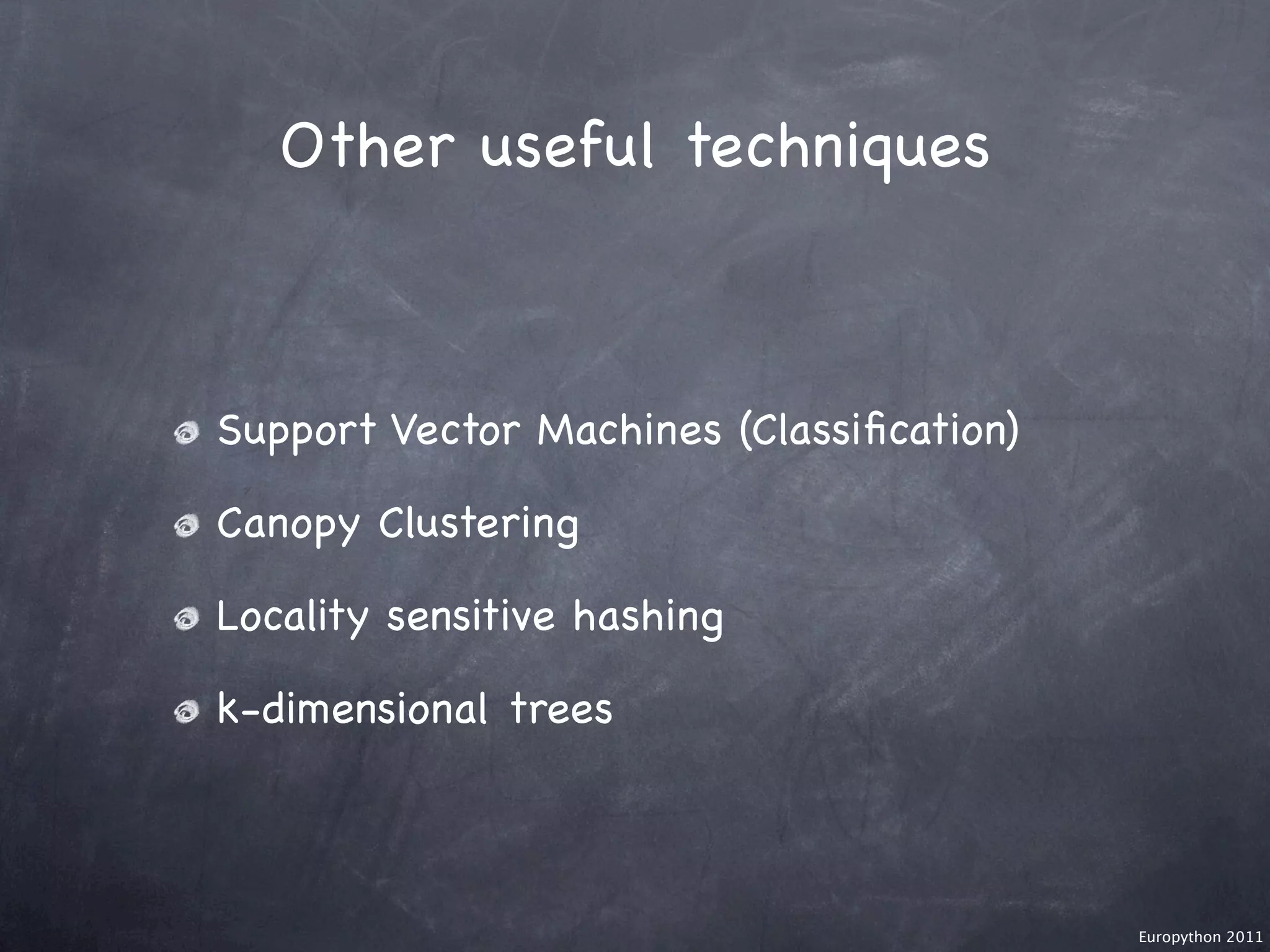 Other useful techniques

Support Vector Machines (Classification)

Canopy Clustering

Locality sensitive hashing

k-dimensional trees

Europython 2011